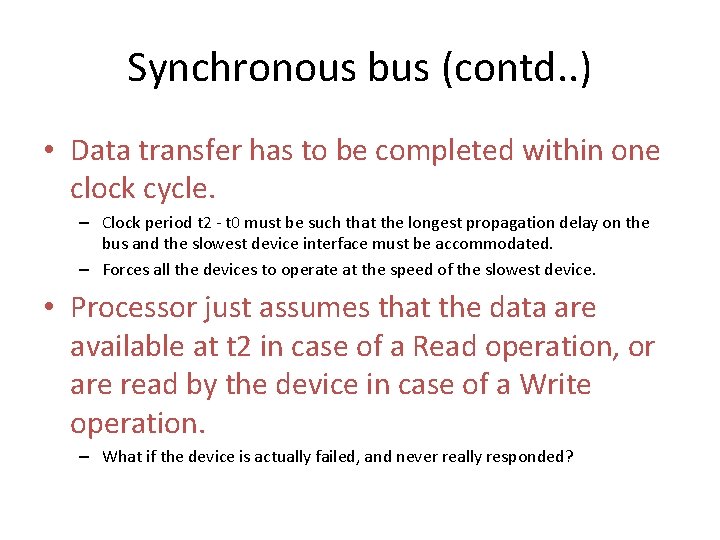 Synchronous bus (contd..)

• Data transfer has to be completed within one clock cycle.

– Clock period t2 - t0 must be such that the longest propagation delay on the bus and the slowest device interface must be accommodated.

– Forces all the devices to operate at the speed of the slowest device.

• Processor just assumes that the data are available at t2 in case of a Read operation, or are read by the device in case of a Write operation.

– What if the device is actually failed, and never really responded?